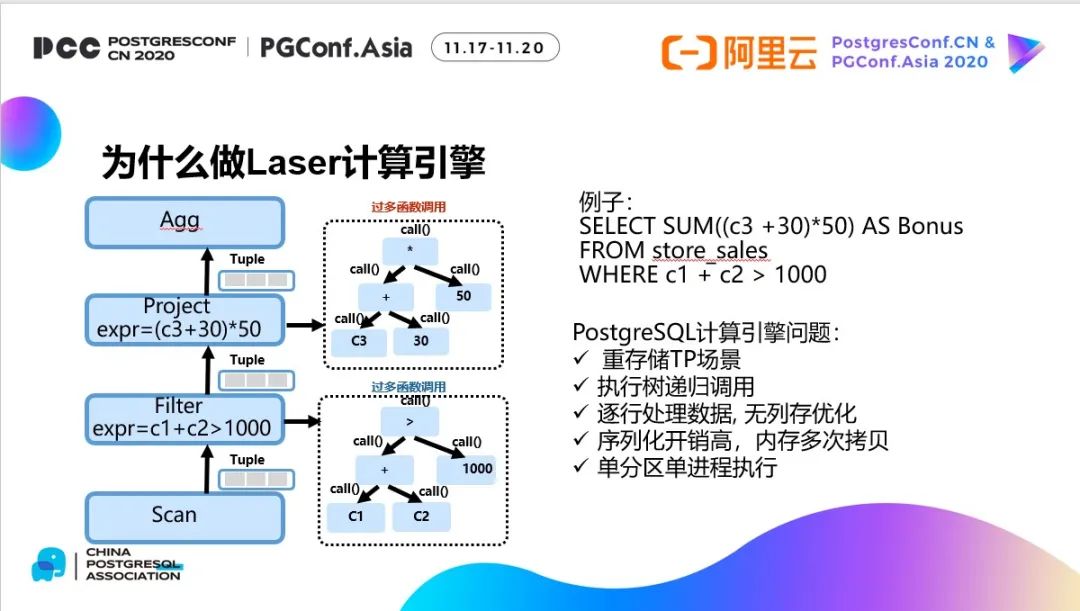 PCC POSTGRESCONF CN 2020 | PGConf.Asia 11.17-11.20

阿里云 PostgresConf.CN & PGConf.Asia 2020

为什么做Laser计算引擎

Agg

Tuple

Project
expr=(c3+30)*50

Tuple

Filter
expr=c1+c2>1000

Tuple

Scan

过多函数调用

call()
*
call()
call()
+
50
call()
call()
C3
30

过多函数调用

call()
>
call()
call()
+
1000
call()
call()
C1
C2

例子:
SELECT SUM((c3 +30)*50) AS Bonus
FROM store_sales
WHERE c1 + c2 > 1000

PostgreSQL计算引擎问题:
✓ 重存储TP场景
✓ 执行树递归调用
✓ 逐行处理数据, 无列存优化
✓ 序列化开销高，内存多次拷贝
✓ 单分区单进程执行

CHINA POSTGRESQL ASSOCIATION